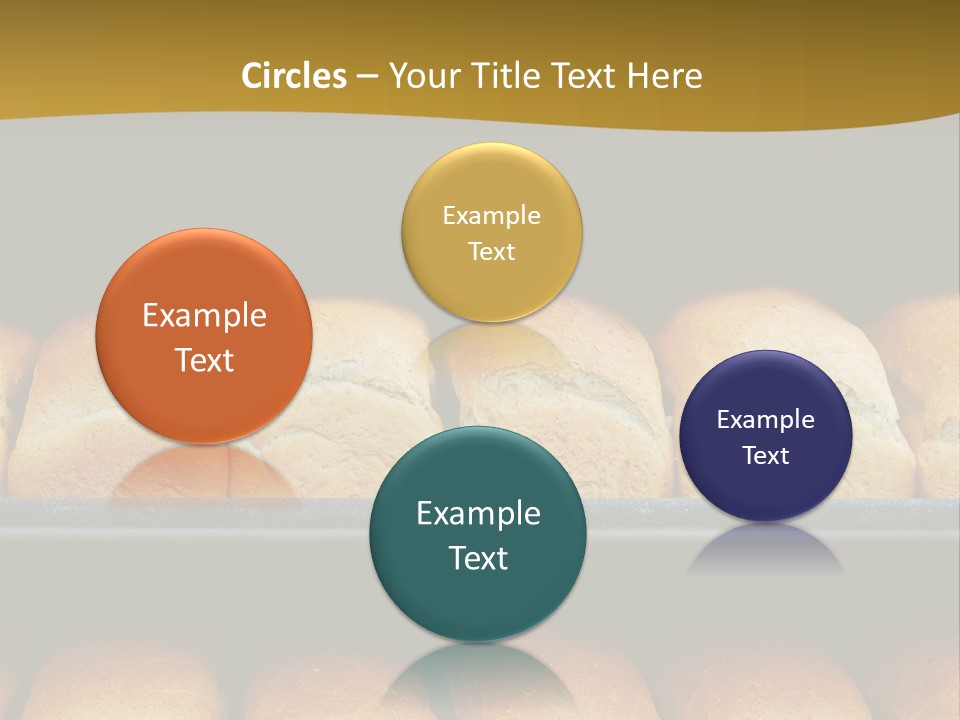 Circles – Your Title Text Here

Example Text

Example Text

Example Text

Example Text